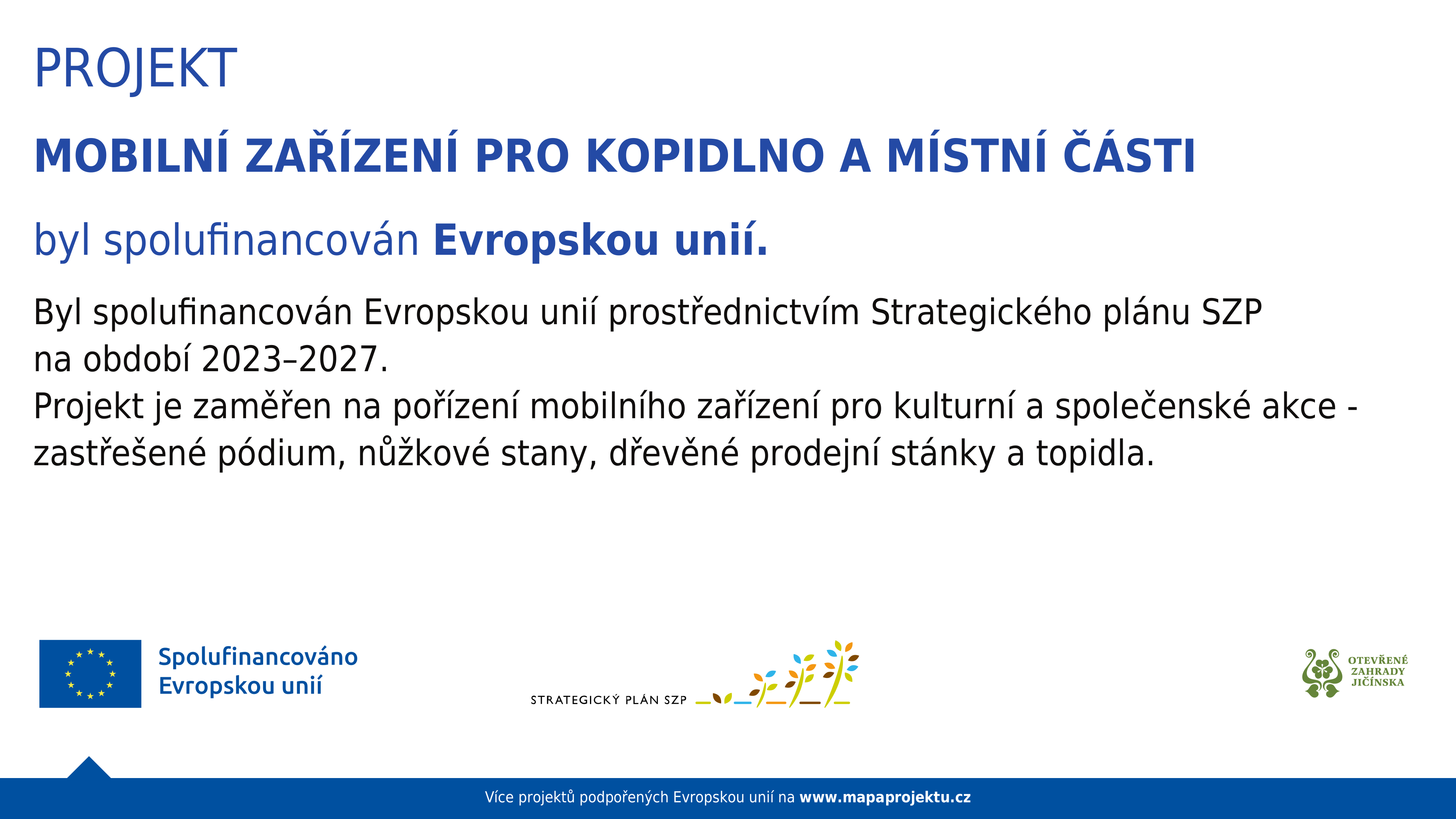 PROJEKT

MOBILNÍ ZAŘÍZENÍ PRO KOPIDLNO A MÍSTNÍ ČÁSTI

byl spolufinancován Evropskou unií.

Byl spolufinancován Evropskou unií prostřednictvím Strategického plánu SZP na období 2023–2027.
Projekt je zaměřen na pořízení mobilního zařízení pro kulturní a společenské akce - zastřešené pódium, nůžkové stany, dřevěné prodejní stánky a topidla.

Spolufinancováno Evropskou unií

STRATEGICKÝ PLÁN SZP

OTEVŘENÉ ZAHRADY JIČÍNSKA

Více projektů podpořených Evropskou unií na www.mapaprojektu.cz